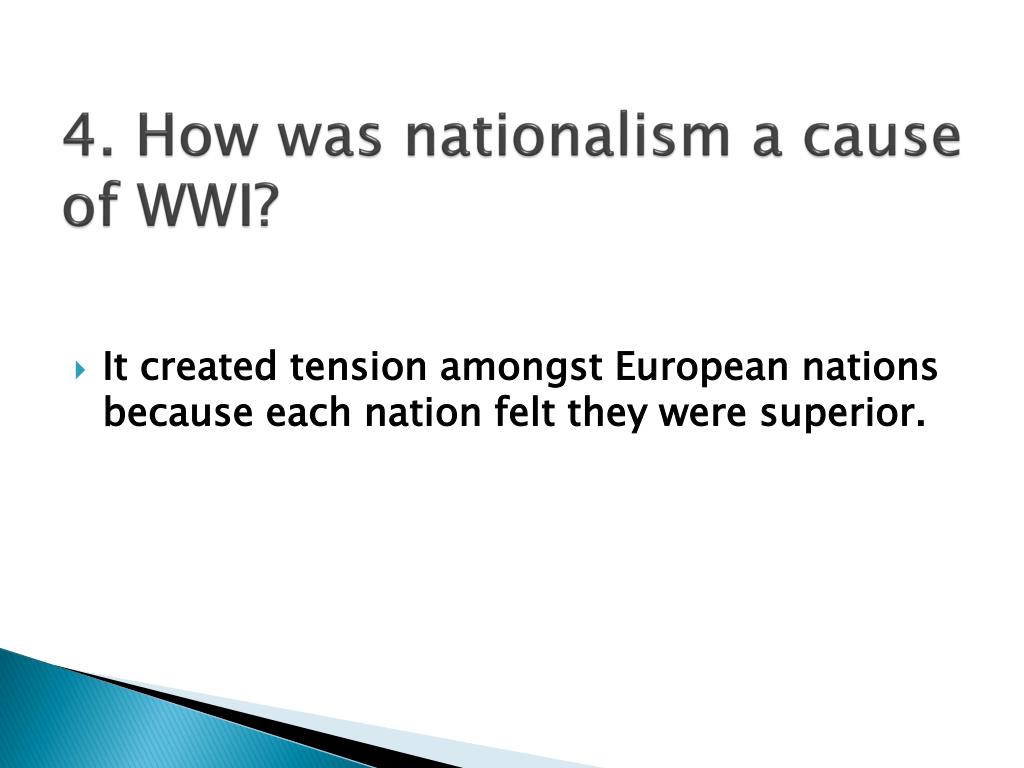 4. How was nationalism a cause of WWI?

It created tension amongst European nations because each nation felt they were superior.